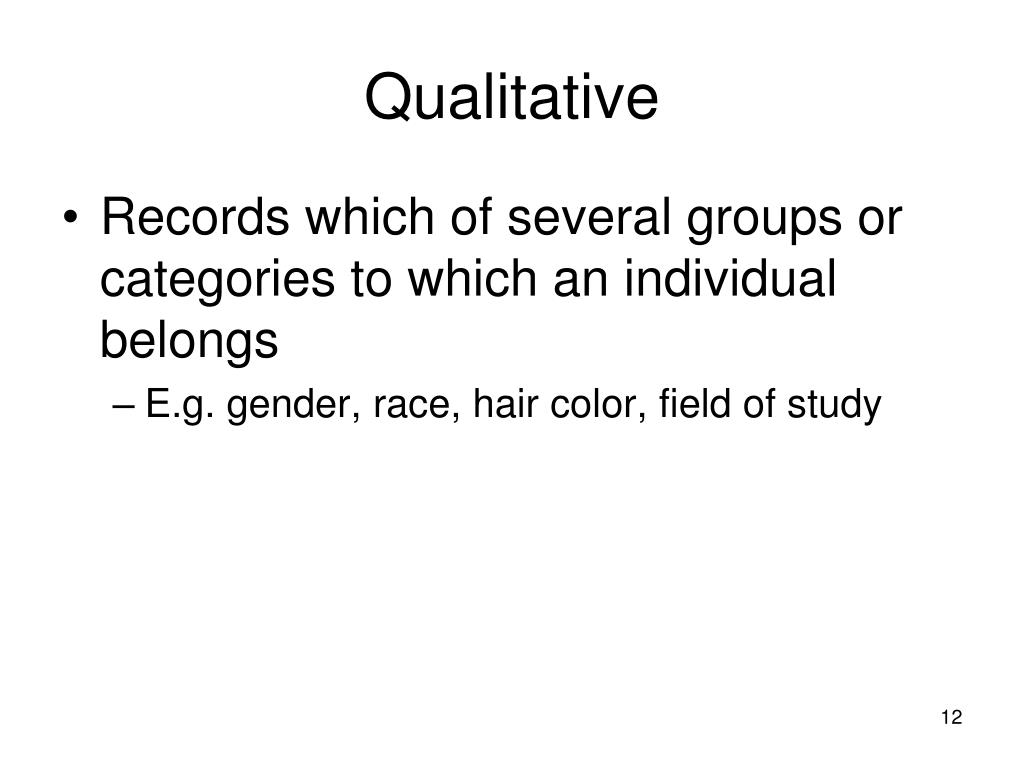 Qualitative

• Records which of several groups or categories to which an individual belongs

– E.g. gender, race, hair color, field of study

12